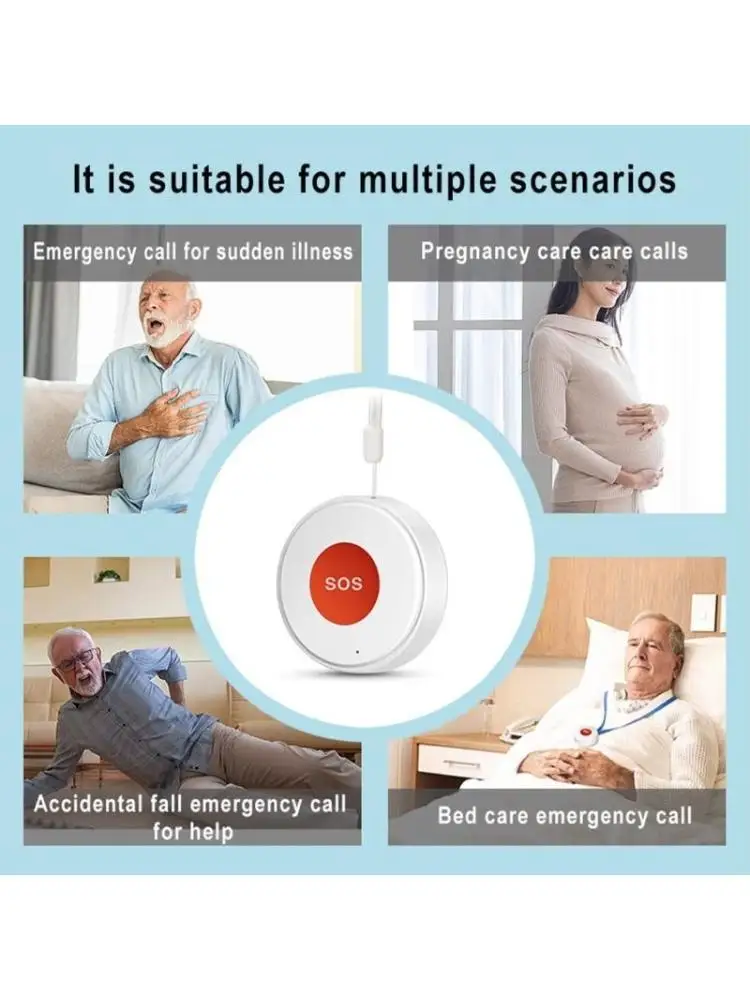 It is suitable for multiple scenarios

Emergency call for sudden illness

Pregnancy care care calls

SOS

Accidental fall emergency call for help

Bed care emergency call